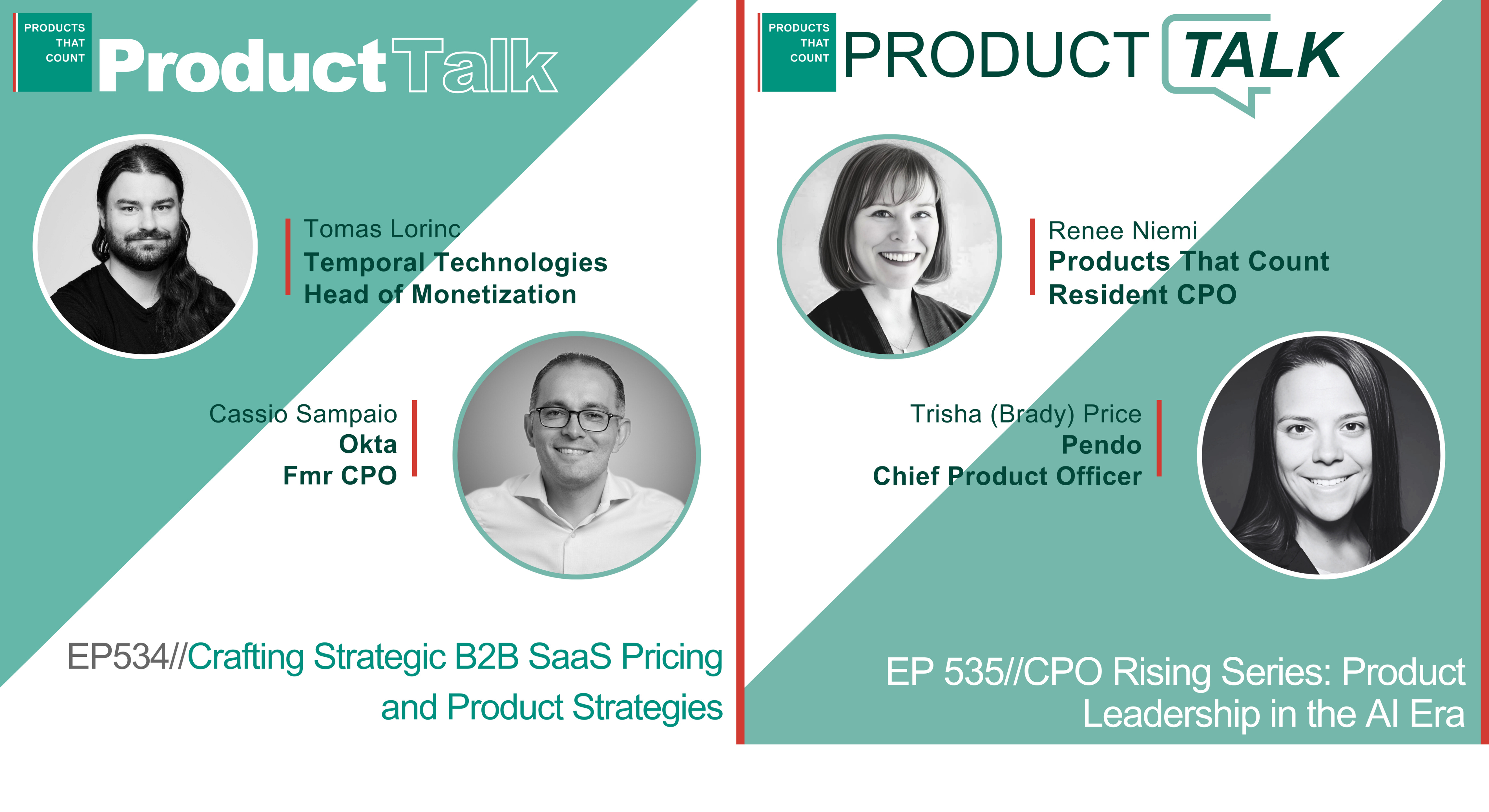 PRODUCTS THAT COUNT

Product Talk

Tomas Lorinc
Temporal Technologies
Head of Monetization

Cassio Sampaio
Okta
Fmr CPO

EP534//Crafting Strategic B2B SaaS Pricing and Product Strategies

PRODUCTS THAT COUNT

PRODUCT TALK

Renee Niemi
Products That Count
Resident CPO

Trisha (Brady) Price
Pendo
Chief Product Officer

EP 535//CPO Rising Series: Product Leadership in the AI Era